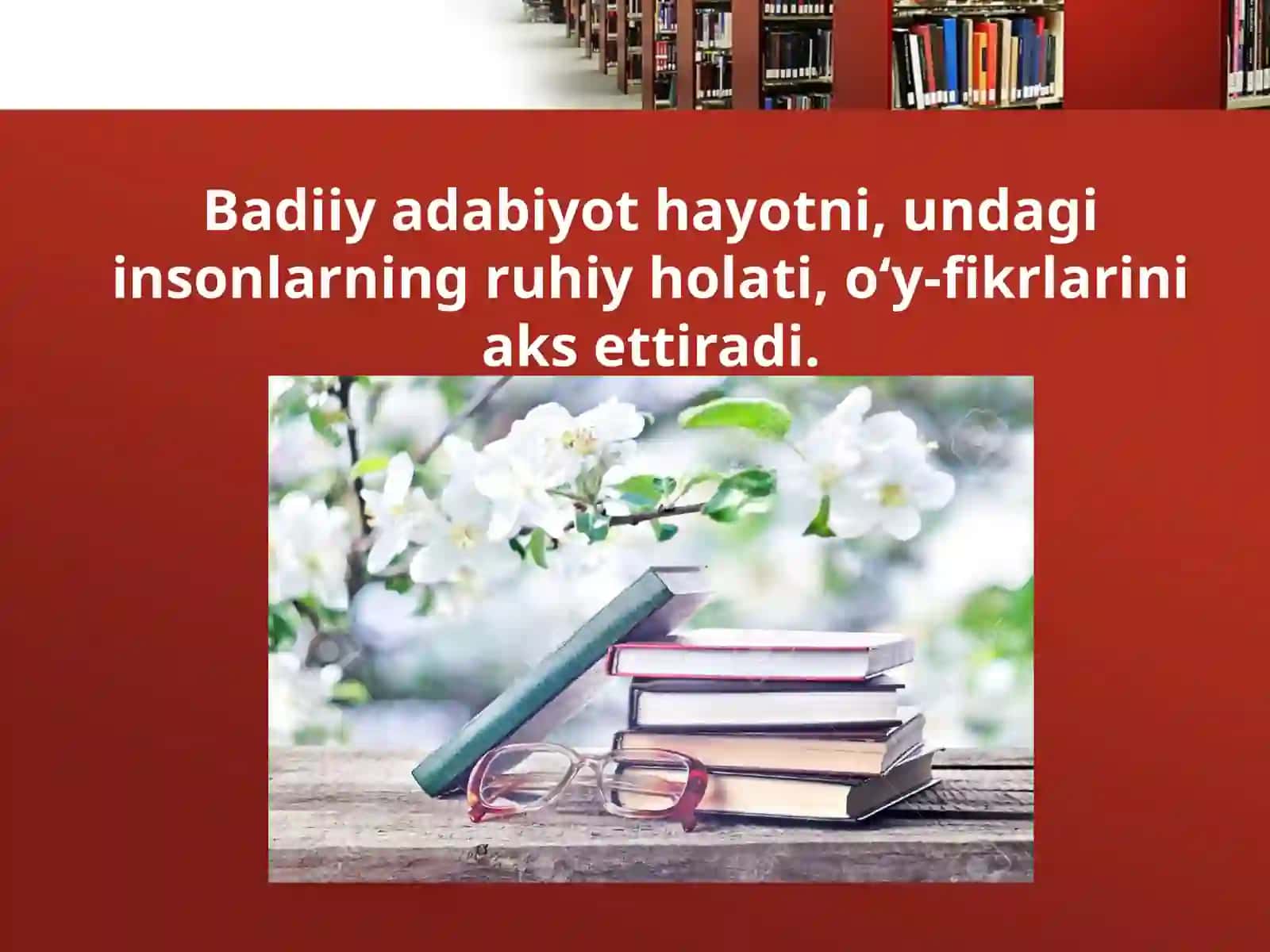 Badiiy adabiyot hayotni, undagi insonlarning ruhiy holati, o‘y-fikrlarini aks ettiradi.